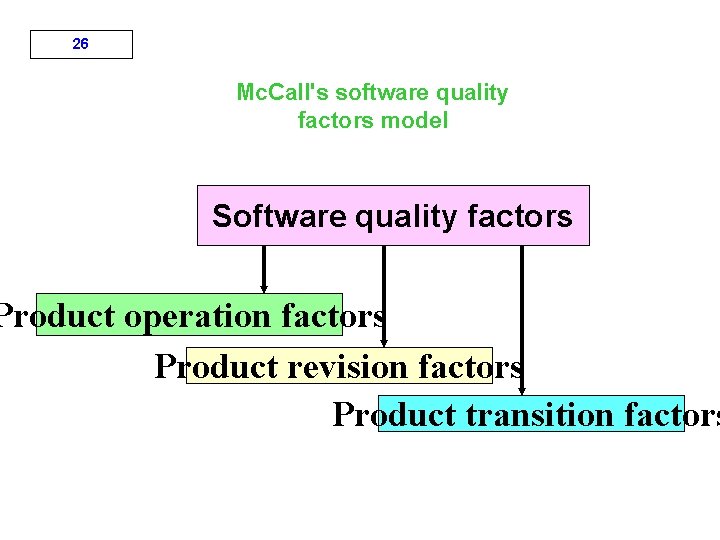 26

McCall's software quality factors model

Software quality factors

Product operation factors

Product revision factors

Product transition factors